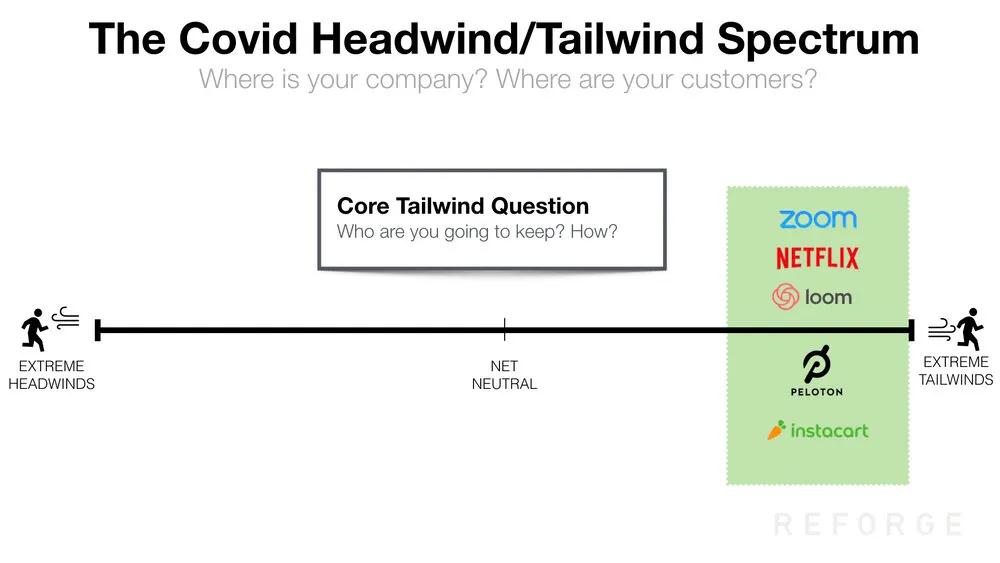 The Covid Headwind/Tailwind Spectrum
Where is your company? Where are your customers?

Core Tailwind Question
Who are you going to keep? How?

zoom
NETFLIX
loom
PELOTON
instacart

EXTREME HEADWINDS

NET NEUTRAL

EXTREME TAILWINDS

REFORGE